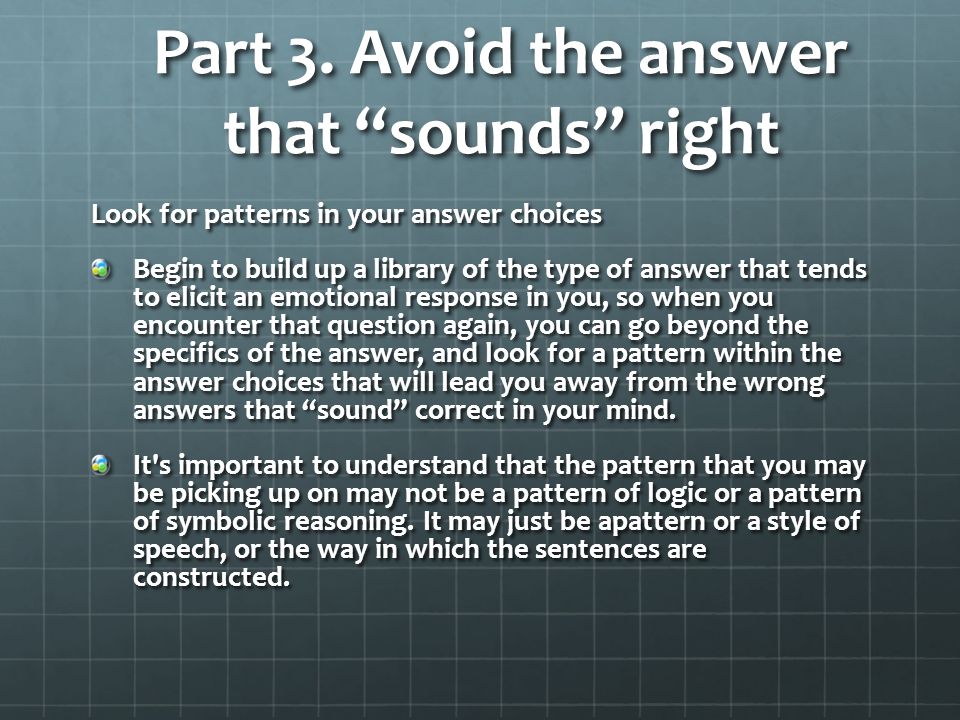 Part 3. Avoid the answer that “sounds” right

Look for patterns in your answer choices

Begin to build up a library of the type of answer that tends to elicit an emotional response in you, so when you encounter that question again, you can go beyond the specifics of the answer, and look for a pattern within the answer choices that will lead you away from the wrong answers that “sound” correct in your mind.

It's important to understand that the pattern that you may be picking up on may not be a pattern of logic or a pattern of symbolic reasoning. It may just be apattern or a style of speech, or the way in which the sentences are constructed.